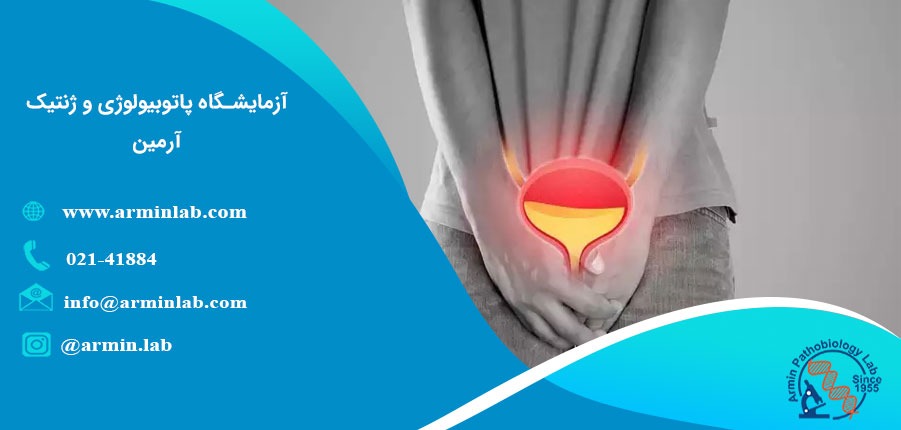 آزمایشگاه پاتوبیولوژی و ژنتیک آرمین

www.arminlab.com

021-41884

info@arminlab.com

@armin.lab

Armin Pathobiology Lab
Since 1955